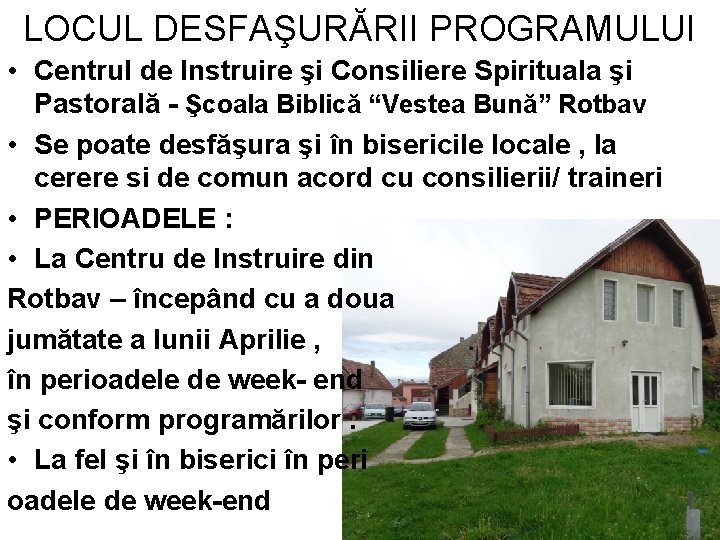 LOCUL DESFAŞURĂRII PROGRAMULUI

• Centrul de Instruire şi Consiliere Spirituala şi Pastorală - Şcoala Biblică “Vestea Bună” Rotbav

• Se poate desfăşura şi în bisericile locale , la cerere si de comun acord cu consilierii/ traineri

• PERIOADELE :

• La Centru de Instruire din Rotbav – începând cu a doua jumătate a lunii Aprilie , în perioadele de week- end şi conform programărilor .

• La fel şi în biserici în peri oadele de week-end